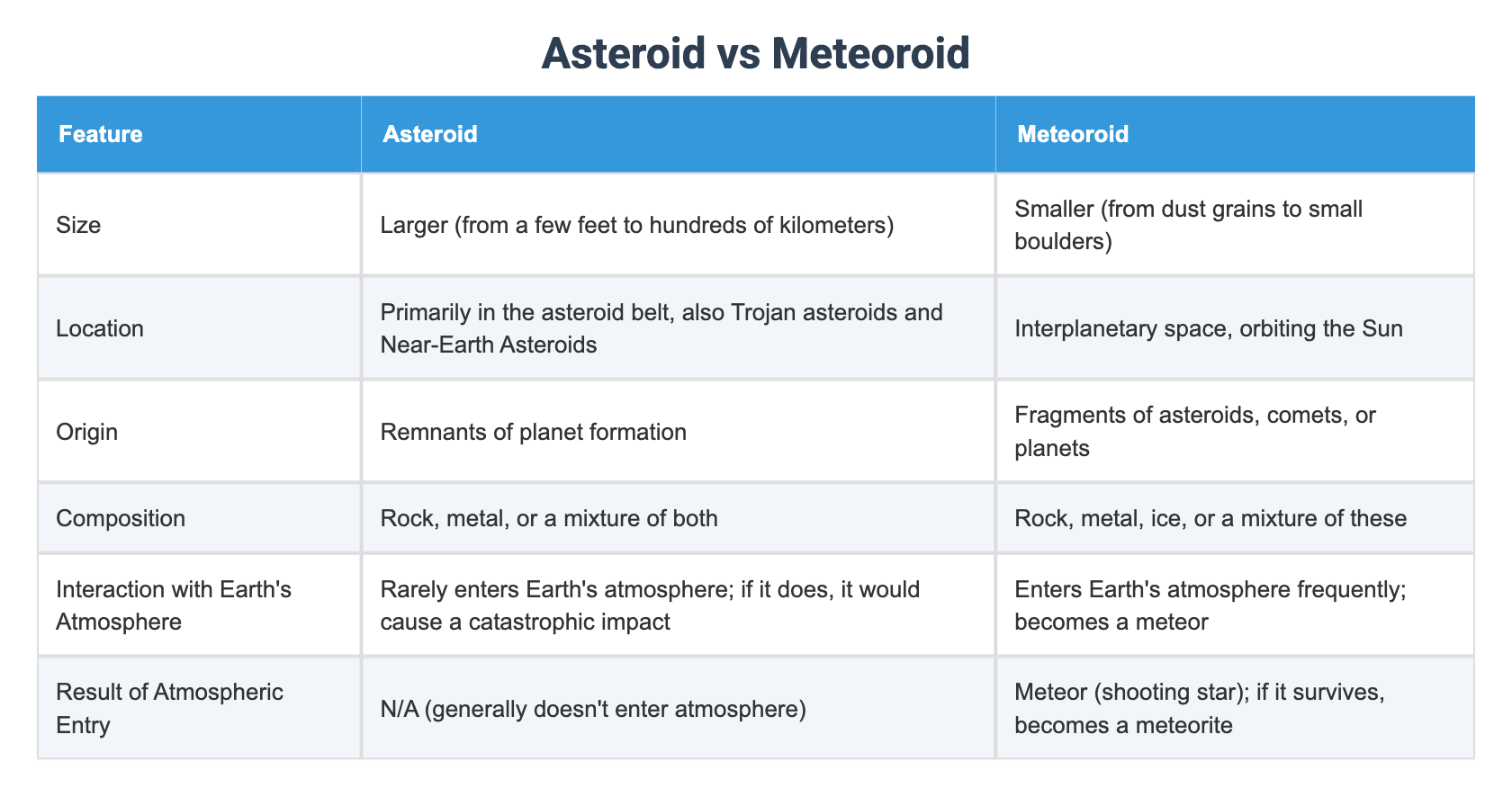 Asteroid vs Meteoroid

| Feature | Asteroid | Meteoroid |
|---|---|---|
| Size | Larger (from a few feet to hundreds of kilometers) | Smaller (from dust grains to small boulders) |
| Location | Primarily in the asteroid belt, also Trojan asteroids and Near-Earth Asteroids | Interplanetary space, orbiting the Sun |
| Origin | Remnants of planet formation | Fragments of asteroids, comets, or planets |
| Composition | Rock, metal, or a mixture of both | Rock, metal, ice, or a mixture of these |
| Interaction with Earth's Atmosphere | Rarely enters Earth's atmosphere; if it does, it would cause a catastrophic impact | Enters Earth's atmosphere frequently; becomes a meteor |
| Result of Atmospheric Entry | N/A (generally doesn't enter atmosphere) | Meteor (shooting star); if it survives, becomes a meteorite |